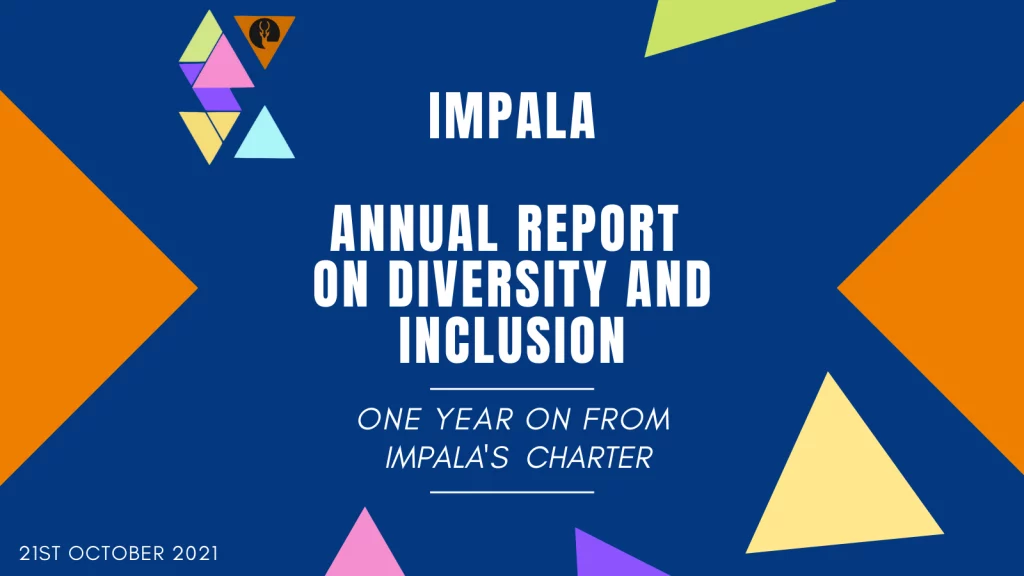 IMPALA

ANNUAL REPORT ON DIVERSITY AND INCLUSION

ONE YEAR ON FROM IMPALA'S CHARTER

21ST OCTOBER 2021